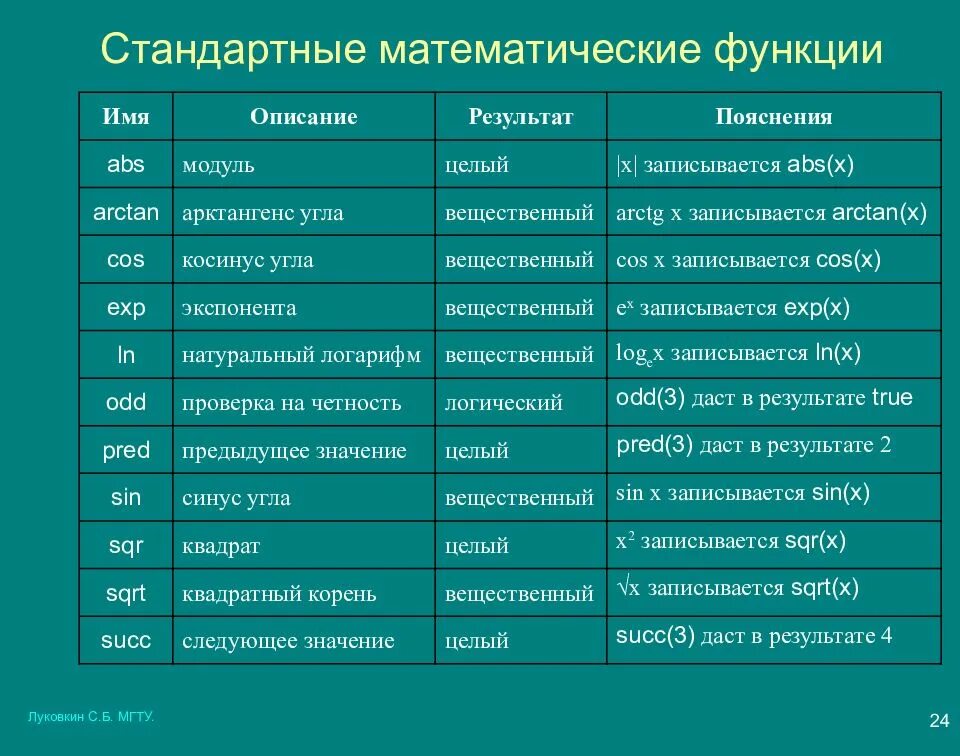 Стандартные математические функции

| Имя | Описание | Результат | Пояснения |
|---|---|---|---|
| abs | модуль | целый | $|x|$ записывается abs(x) |
| arctan | арктангенс угла | вещественный | arctg x записывается arctan(x) |
| cos | косинус угла | вещественный | cos x записывается cos(x) |
| exp | экспонента | вещественный | $e^x$ записывается exp(x) |
| ln | натуральный логарифм | вещественный | $\log_e x$ записывается ln(x) |
| odd | проверка на четность | логический | odd(3) даст в результате true |
| pred | предыдущее значение | целый | pred(3) даст в результате 2 |
| sin | синус угла | вещественный | sin x записывается sin(x) |
| sqr | квадрат | целый | $x^2$ записывается sqr(x) |
| sqrt | квадратный корень | вещественный | $\sqrt{x}$ записывается sqrt(x) |
| succ | следующее значение | целый | succ(3) даст в результате 4 |

Луковкин С.Б. МГТУ.

24